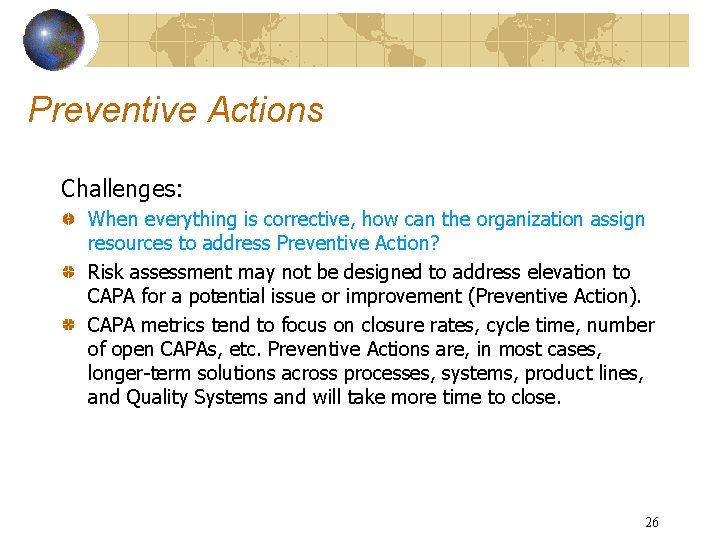 Preventive Actions

Challenges:

When everything is corrective, how can the organization assign resources to address Preventive Action?

Risk assessment may not be designed to address elevation to CAPA for a potential issue or improvement (Preventive Action).

CAPA metrics tend to focus on closure rates, cycle time, number of open CAPAs, etc. Preventive Actions are, in most cases, longer-term solutions across processes, systems, product lines, and Quality Systems and will take more time to close.

26